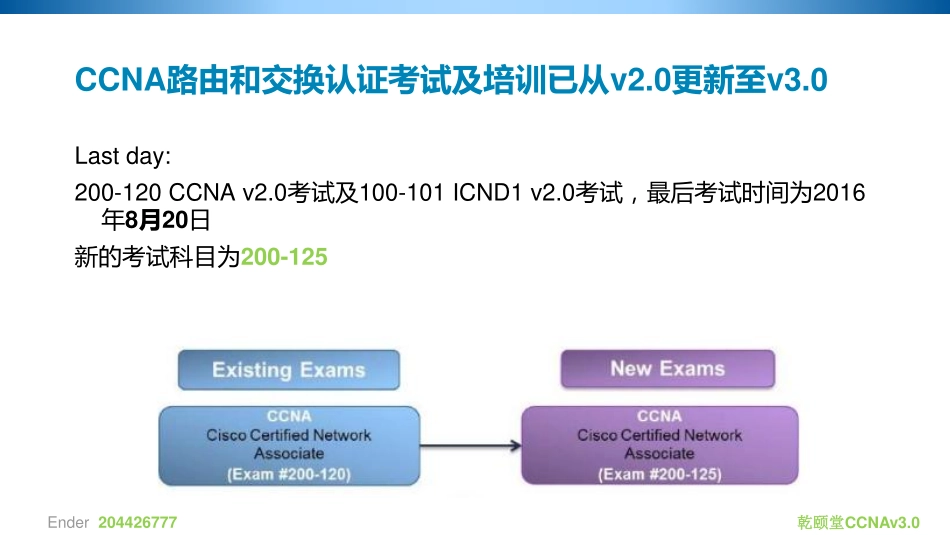 CCNA路由和交换认证考试及培训已从v2.0更新至v3.0

Last day:

200-120 CCNA v2.0考试及100-101 ICND1 v2.0考试，最后考试时间为2016年8月20日

新的考试科目为200-125

Existing Exams

CCNA
Cisco Certified Network Associate
(Exam #200-120)

New Exams

CCNA
Cisco Certified Network Associate
(Exam #200-125)

Ender 204426777

乾颐堂CCNAv3.0